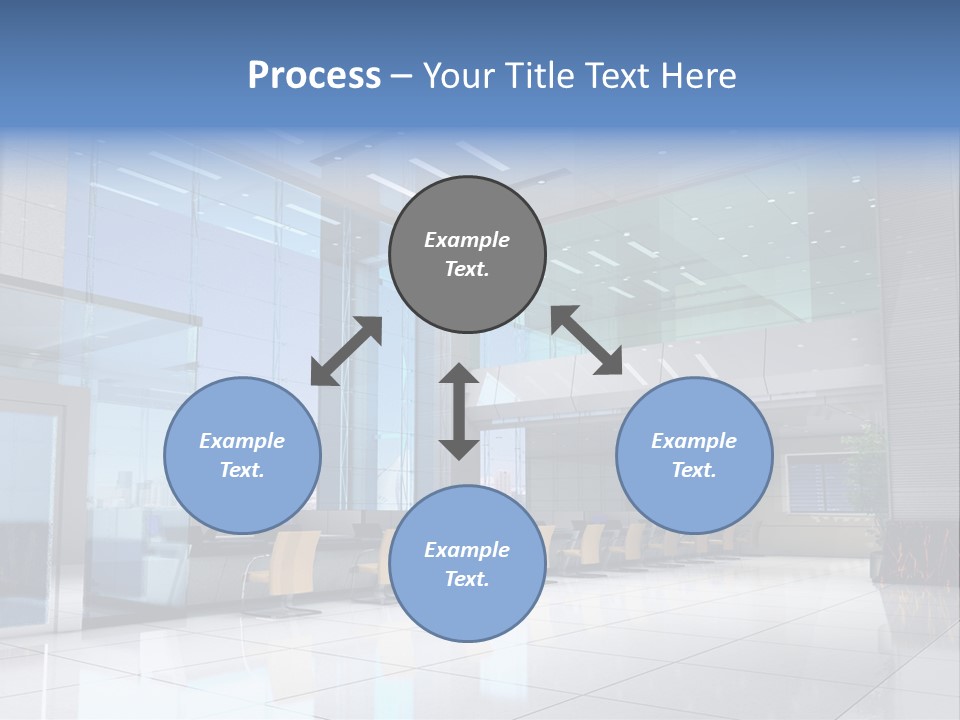 Process – Your Title Text Here

Example Text.

Example Text.

Example Text.

Example Text.